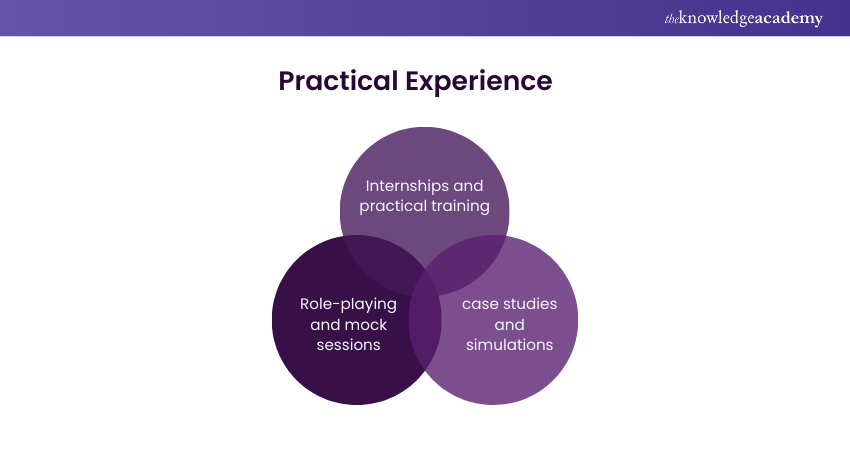 theknowledgeacademy

Practical Experience

Internships and practical training

Role-playing and mock sessions

case studies and simulations